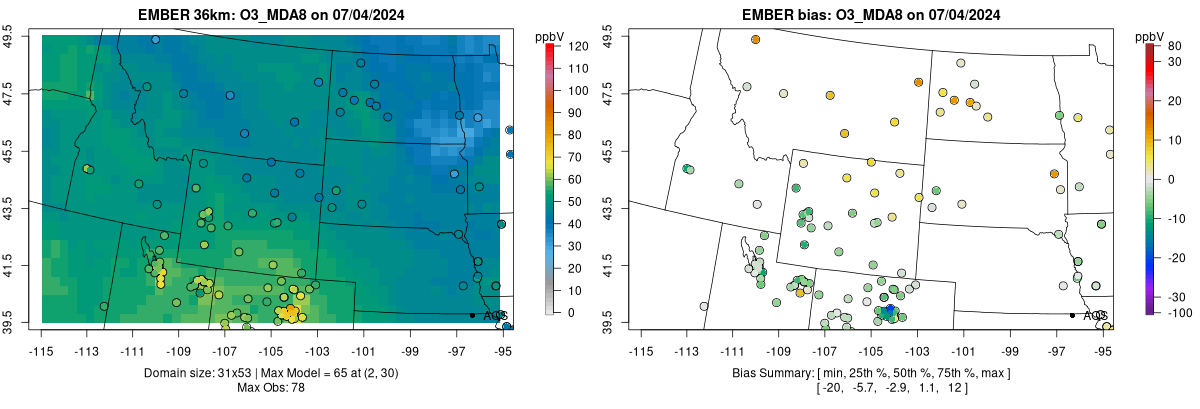 EMBER 36km: O3_MDA8 on 07/04/2024

ppbV
120
110
100
90
80
70
60
50
40
30
20
10
0

49.5
47.5
45.5
43.5
41.5
39.5

-115 -113 -111 -109 -107 -105 -103 -101 -99 -97 -95

AQS

Domain size: 31x53 | Max Model = 65 at (2, 30)
Max Obs: 78

EMBER bias: O3_MDA8 on 07/04/2024

ppbV
80
30
20
10
0
-10
-20
-30
-100

49.5
47.5
45.5
43.5
41.5
39.5

-115 -113 -111 -109 -107 -105 -103 -101 -99 -97 -95

AQS

Bias Summary: [ min, 25th %, 50th %, 75th %, max ]
[ -20, -5.7, -2.9, 1.1, 12 ]